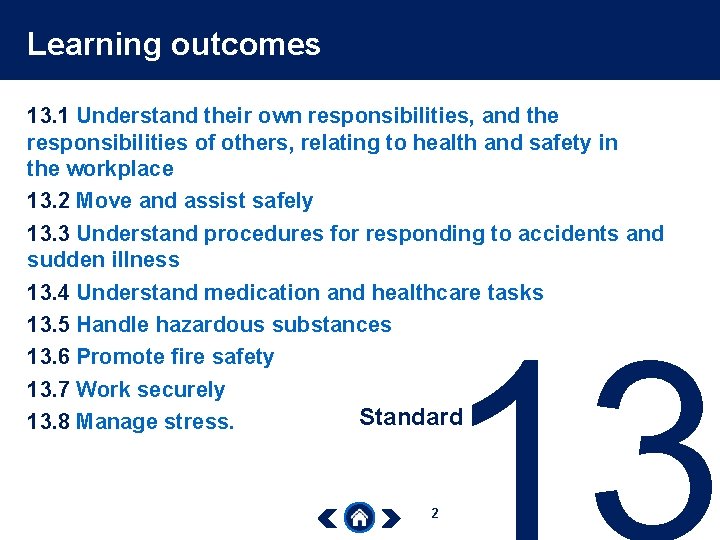 Learning outcomes

13.1 Understand their own responsibilities, and the responsibilities of others, relating to health and safety in the workplace

13.2 Move and assist safely

13.3 Understand procedures for responding to accidents and sudden illness

13.4 Understand medication and healthcare tasks

13.5 Handle hazardous substances

13.6 Promote fire safety

13.7 Work securely

13.8 Manage stress.

Standard 13

2